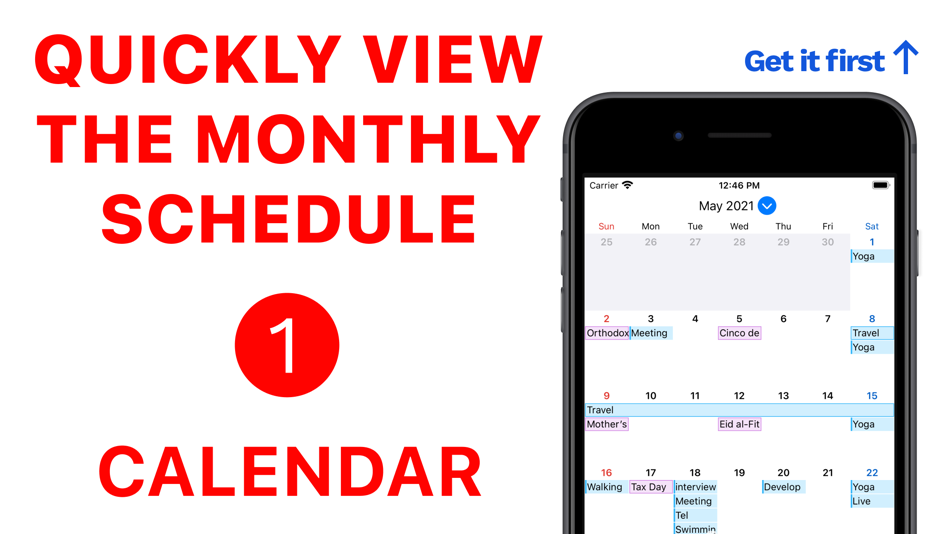 QUICKLY VIEW THE MONTHLY SCHEDULE

1

CALENDAR

Get it first ↑

Carrier 12:46 PM

May 2021

| Sun | Mon | Tue | Wed | Thu | Fri | Sat |
|---|---|---|---|---|---|---|
| 25 | 26 | 27 | 28 | 29 | 30 | 1 Yoga |
| 2 Orthodox | 3 Meeting | 4 | 5 Cinco de | 6 | 7 | 8 Travel Yoga |
| 9 Travel Mother's | 10 | 11 | 12 Eid al-Fit | 13 | 14 | 15 Yoga |
| 16 Walking | 17 Tax Day | 18 interview Meeting Tel Swimmin | 19 | 20 Develop | 21 | 22 Yoga Live |